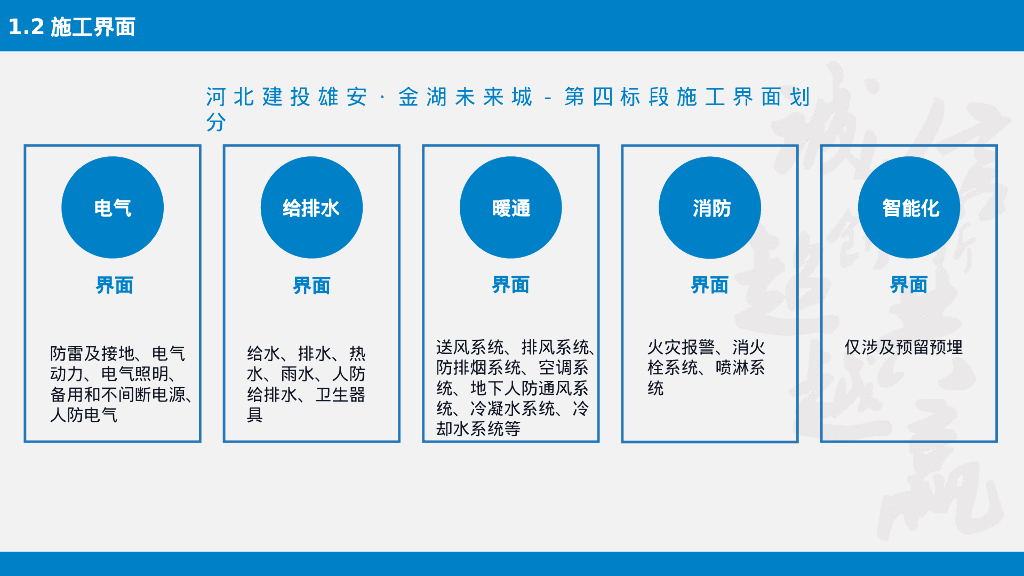 1.2 施工界面

河北建投雄安 · 金湖未来城 - 第四标段施工界面划分

电气

界面

防雷及接地、电气动力、电气照明、备用和不间断电源、人防电气

给排水

界面

给水、排水、热水、雨水、人防给排水、卫生器具

暖通

界面

送风系统、排风系统、防排烟系统、空调系统、地下人防通风系统、冷凝水系统、冷却水系统等

消防

界面

火灾报警、消火栓系统、喷淋系统

智能化

界面

仅涉及预留预埋